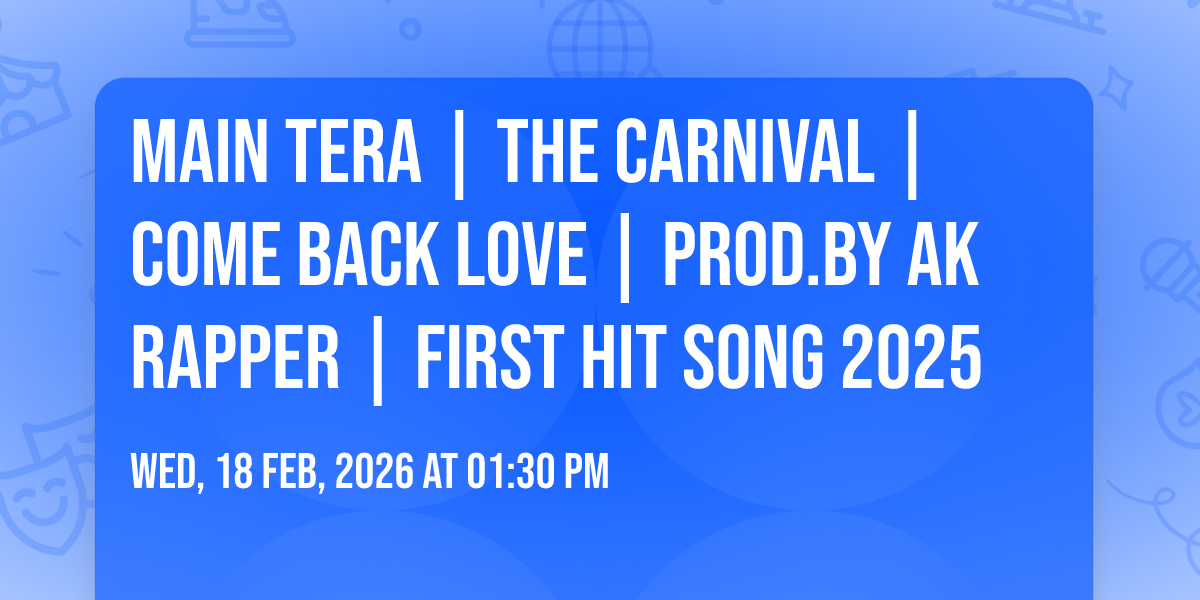 MAIN TERA | THE CARNIVAL | COME BACK LOVE | PROD.BY AK RAPPER | FIRST HIT SONG 2025

WED, 18 FEB, 2026 AT 01:30 PM